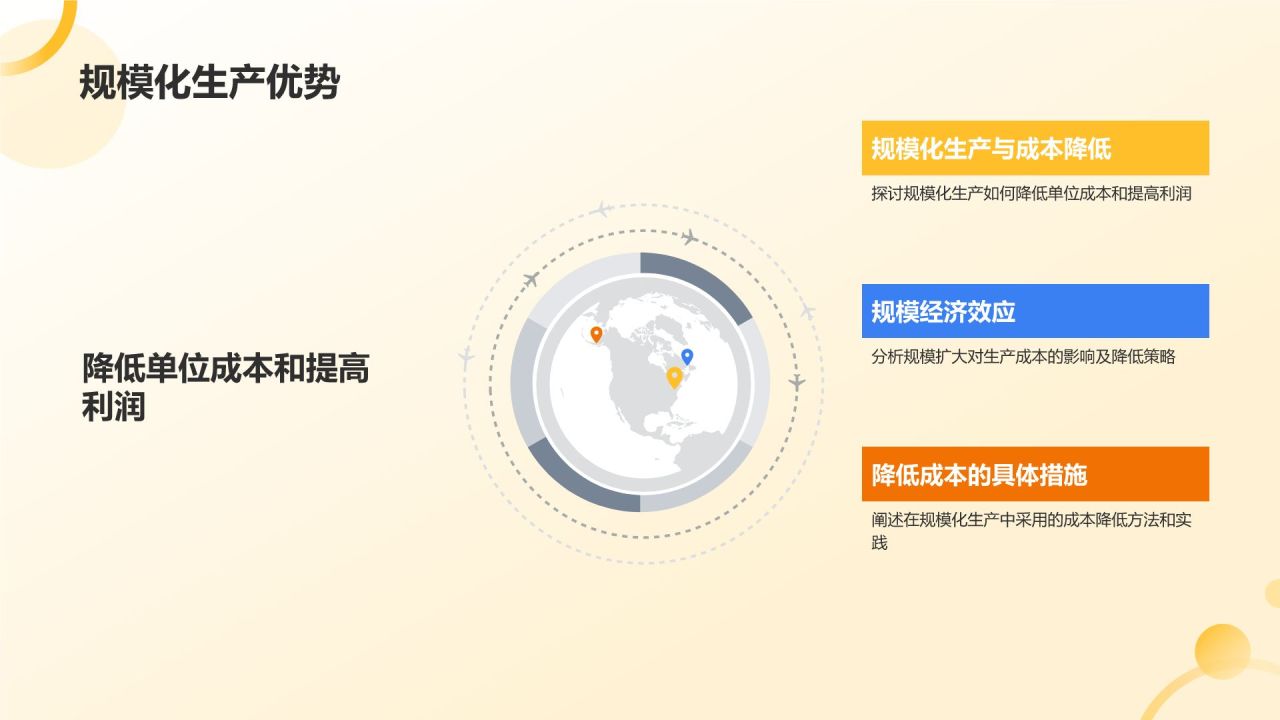 规模化生产优势

降低单位成本和提高利润

规模化生产与成本降低

探讨规模化生产如何降低单位成本和提高利润

规模经济效应

分析规模扩大对生产成本的影响及降低策略

降低成本的具体措施

阐述在规模化生产中采用的成本降低方法和实践